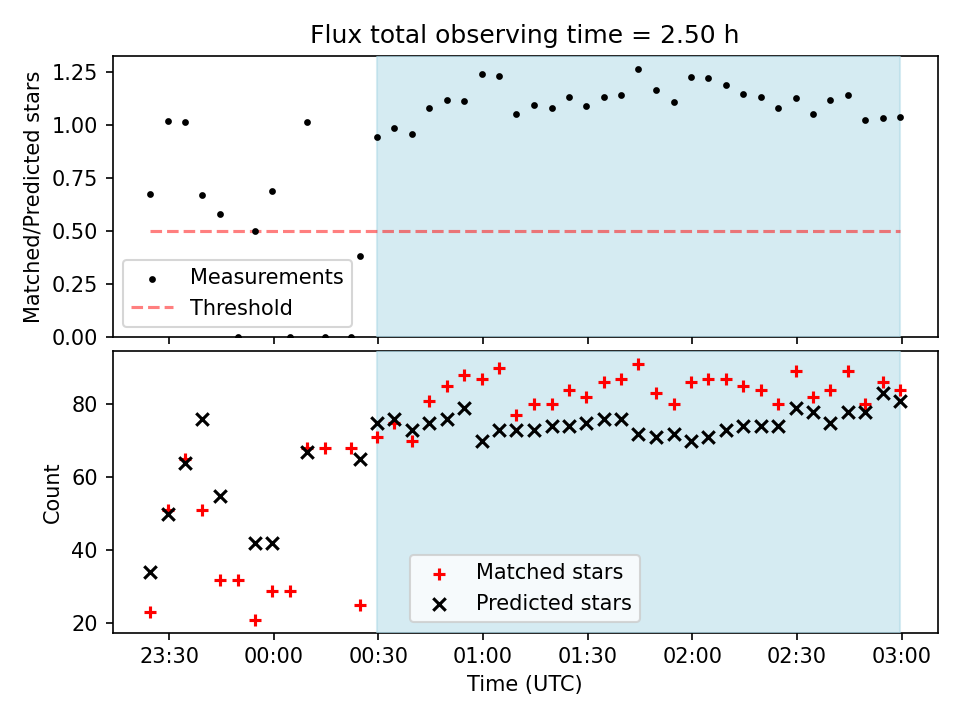 Flux total observing time = 2.50 h

Matched/Predicted stars

1.25
1.00
0.75
0.50
0.25
0.00

Measurements
Threshold

Count

80
60
40
20

Matched stars
Predicted stars

23:30
00:00
00:30
01:00
01:30
02:00
02:30
03:00

Time (UTC)